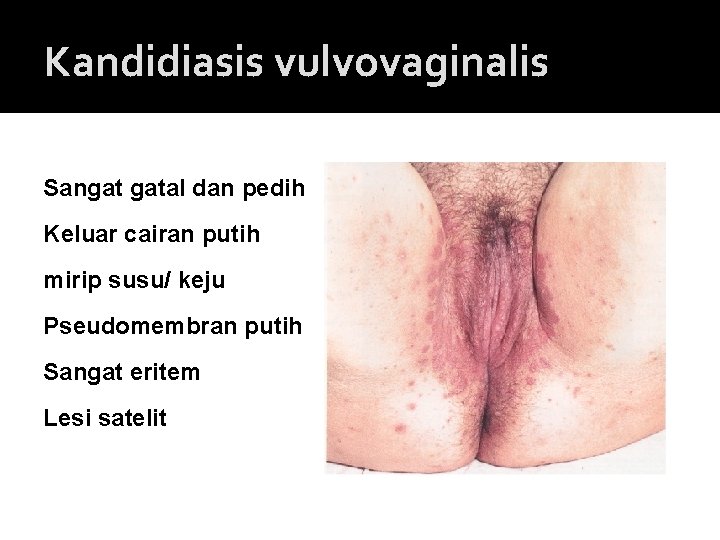 Kandidiasis vulvovaginalis

Sangat gatal dan pedih

Keluar cairan putih

mirip susu/ keju

Pseudomembran putih

Sangat eritem

Lesi satelit